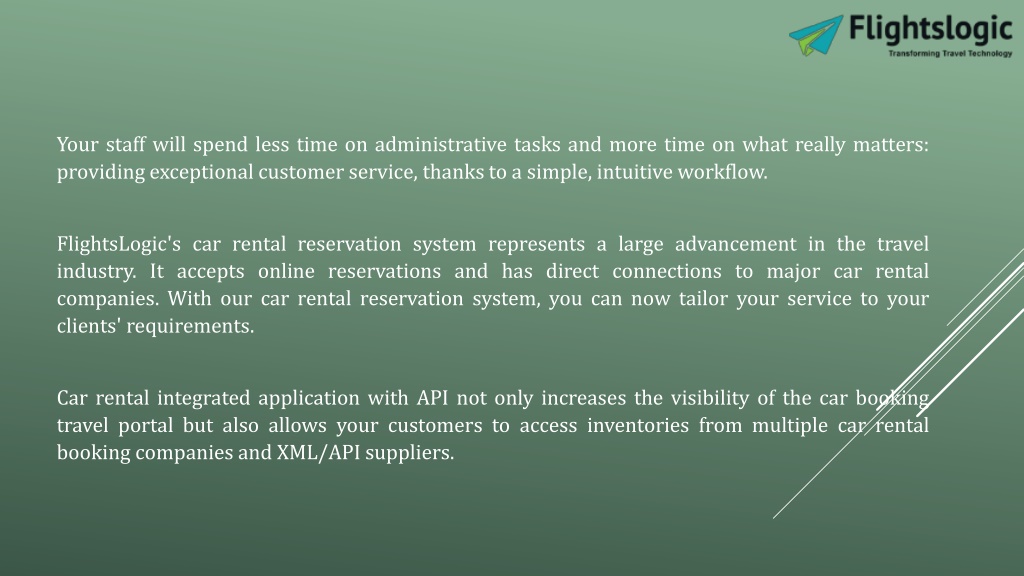 Flightslogic
Transforming Travel Technology

Your staff will spend less time on administrative tasks and more time on what really matters: providing exceptional customer service, thanks to a simple, intuitive workflow.

FlightsLogic's car rental reservation system represents a large advancement in the travel industry. It accepts online reservations and has direct connections to major car rental companies. With our car rental reservation system, you can now tailor your service to your clients' requirements.

Car rental integrated application with API not only increases the visibility of the car booking travel portal but also allows your customers to access inventories from multiple car rental booking companies and XML/API suppliers.